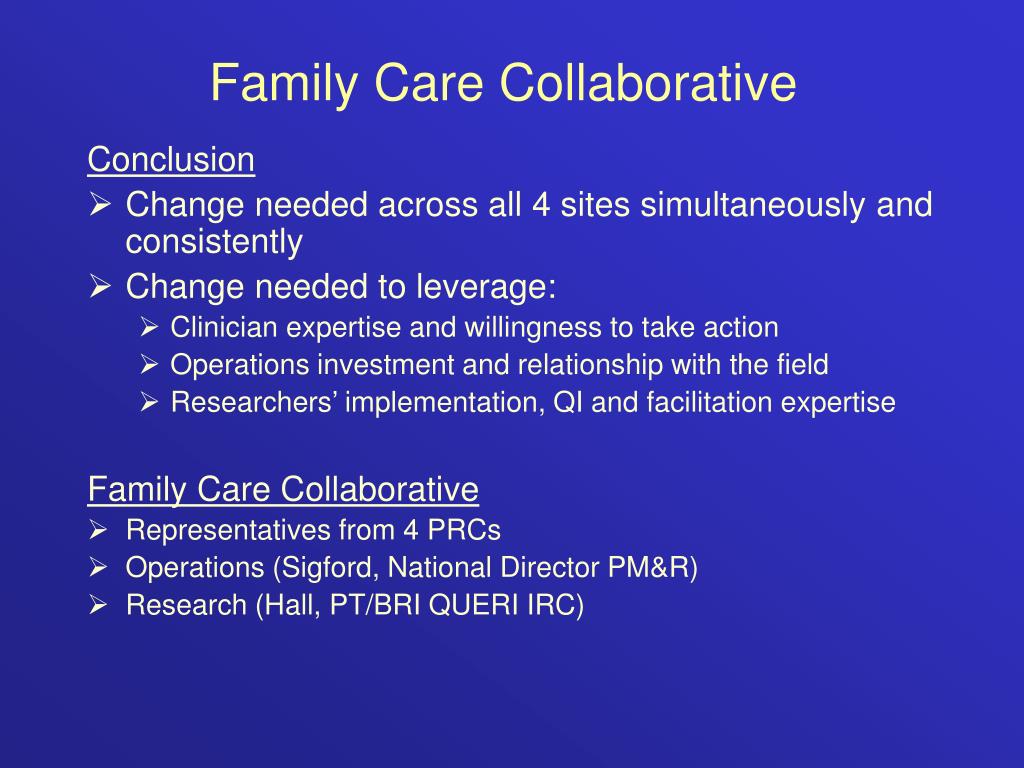 Family Care Collaborative

Conclusion

➢ Change needed across all 4 sites simultaneously and consistently

➢ Change needed to leverage:

➢ Clinician expertise and willingness to take action

➢ Operations investment and relationship with the field

➢ Researchers’ implementation, QI and facilitation expertise

Family Care Collaborative

➢ Representatives from 4 PRCs

➢ Operations (Sigford, National Director PM&R)

➢ Research (Hall, PT/BRI QUERI IRC)